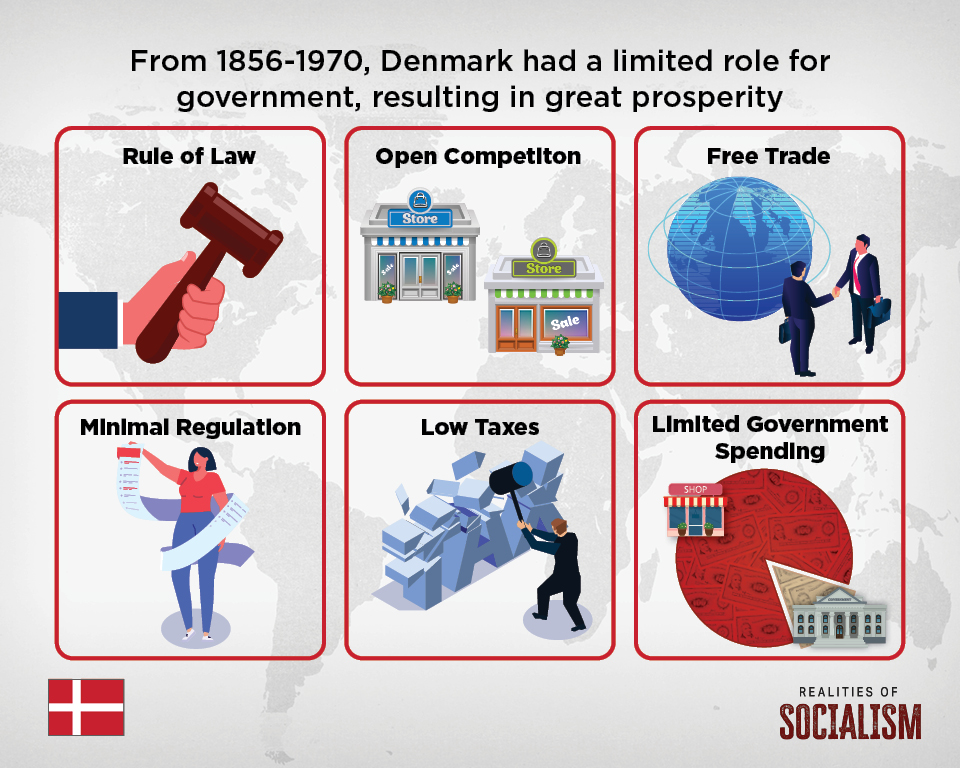 From 1856-1970, Denmark had a limited role for government, resulting in great prosperity

Rule of Law

Open Competiton

Store

Sale

Sale

Store

Sale

Free Trade

Minimal Regulation

Low Taxes

Limited Government Spending

SHOP

GOVERNMENT

REALITIES OF SOCIALISM